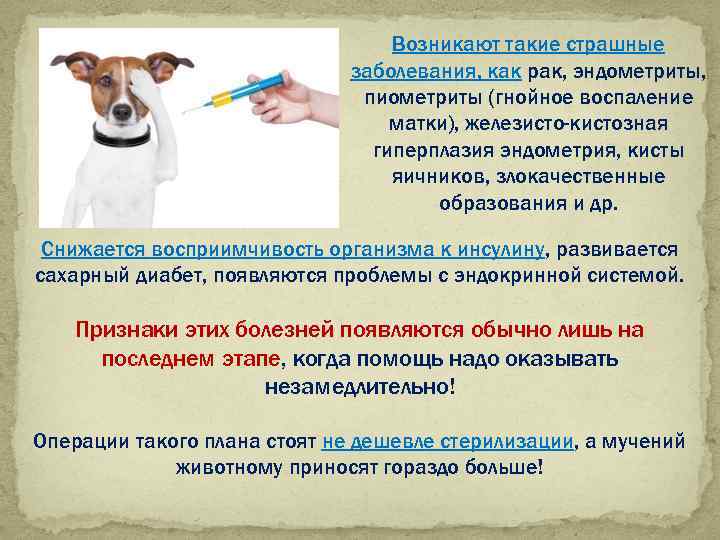 Возникают такие страшные заболевания, как рак, эндометриты, пиометриты (гнойное воспаление матки), железисто-кистозная гиперплазия эндометрия, кисты яичников, злокачественные образования и др.

Снижается восприимчивость организма к инсулину, развивается сахарный диабет, появляются проблемы с эндокринной системой.

Признаки этих болезней появляются обычно лишь на последнем этапе, когда помощь надо оказывать незамедлительно!

Операции такого плана стоят не дешевле стерилизации, а мучений животному приносят гораздо больше!